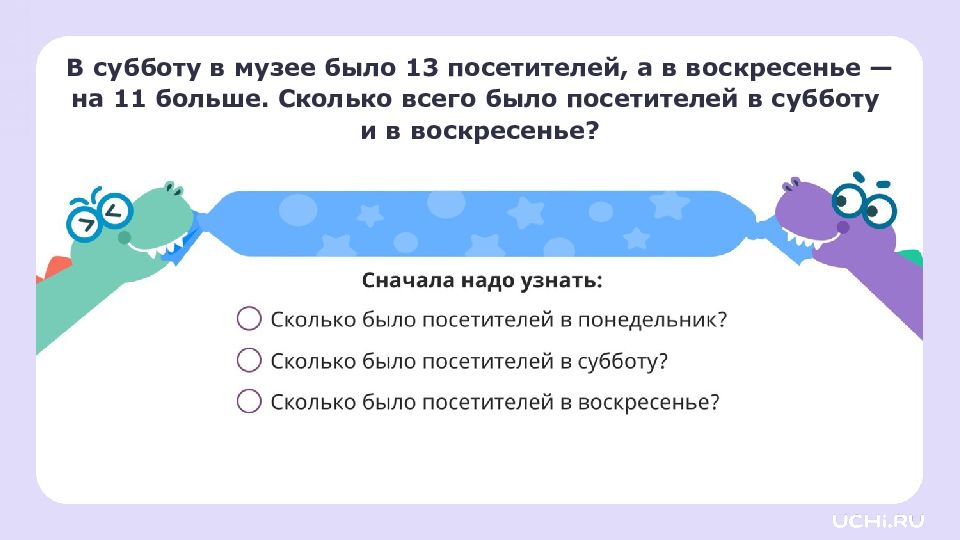 В субботу в музее было 13 посетителей, а в воскресенье — на 11 больше. Сколько всего было посетителей в субботу и в воскресенье?

Сначала надо узнать:

Сколько было посетителей в понедельник?

Сколько было посетителей в субботу?

Сколько было посетителей в воскресенье?

UCHi.RU